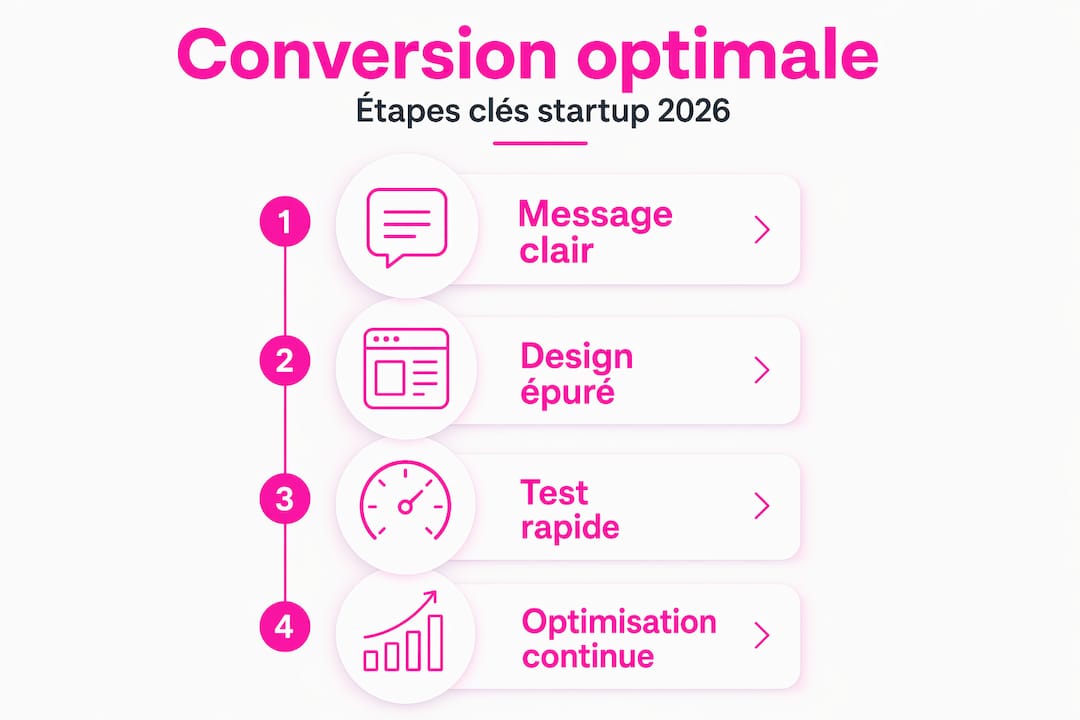 Conversion optimale

Étapes clés startup 2026

1

Message clair

2

Design épuré

3

Test rapide

4

Optimisation continue